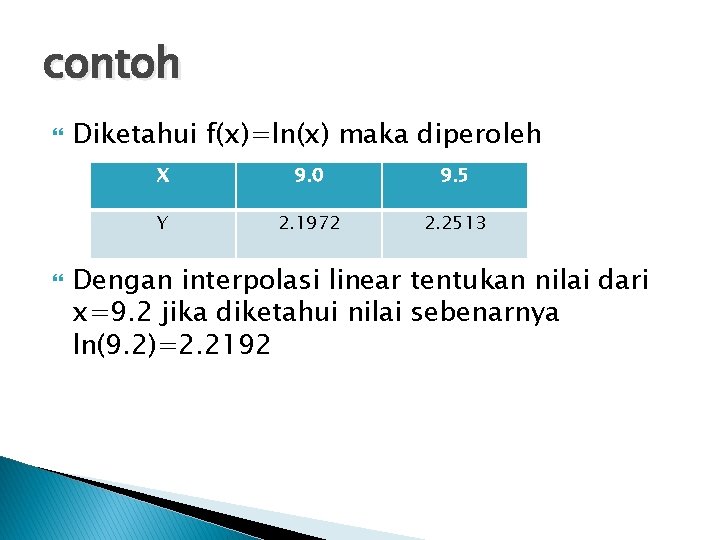 contoh

Diketahui f(x)=ln(x) maka diperoleh

| X | 9.0 | 9.5 |
|---|---|---|
| Y | 2.1972 | 2.2513 |

Dengan interpolasi linear tentukan nilai dari x=9.2 jika diketahui nilai sebenarnya ln(9.2)=2.2192